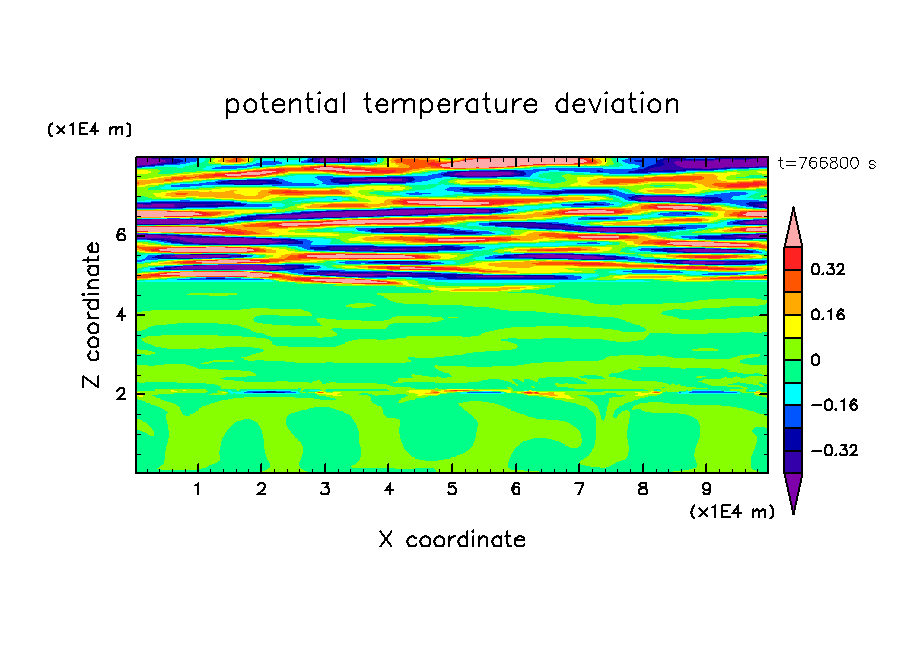 potential temperature deviation

(x1E4 m)

t=766800 s

Z coordinate

6
4
2

0.32
0.16
0
−0.16
−0.32

1 2 3 4 5 6 7 8 9
(x1E4 m)

X coordinate